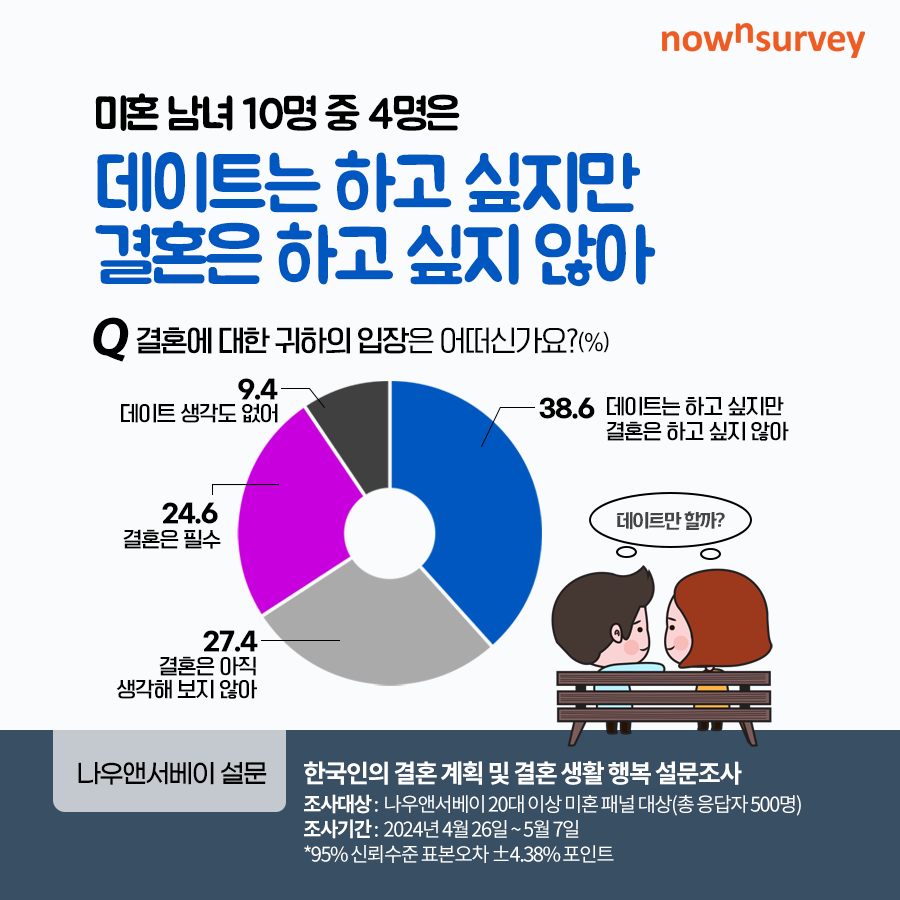 nownsurvey

미혼 남녀 10명 중 4명은

데이트는 하고 싶지만 결혼은 하고 싶지 않아

Q 결혼에 대한 귀하의 입장은 어떠신가요?(%)

9.4 데이트 생각도 없어

38.6 데이트는 하고 싶지만 결혼은 하고 싶지 않아

24.6 결혼은 필수

27.4 결혼은 아직 생각해 보지 않아

데이트만 할까?

나우앤서베이 설문

한국인의 결혼 계획 및 결혼 생활 행복 설문조사
조사대상 : 나우앤서베이 20대 이상 미혼 패널 대상(총 응답자 500명)
조사기간 : 2024년 4월 26일 ~ 5월 7일
*95% 신뢰수준 표본오차 ±4.38% 포인트